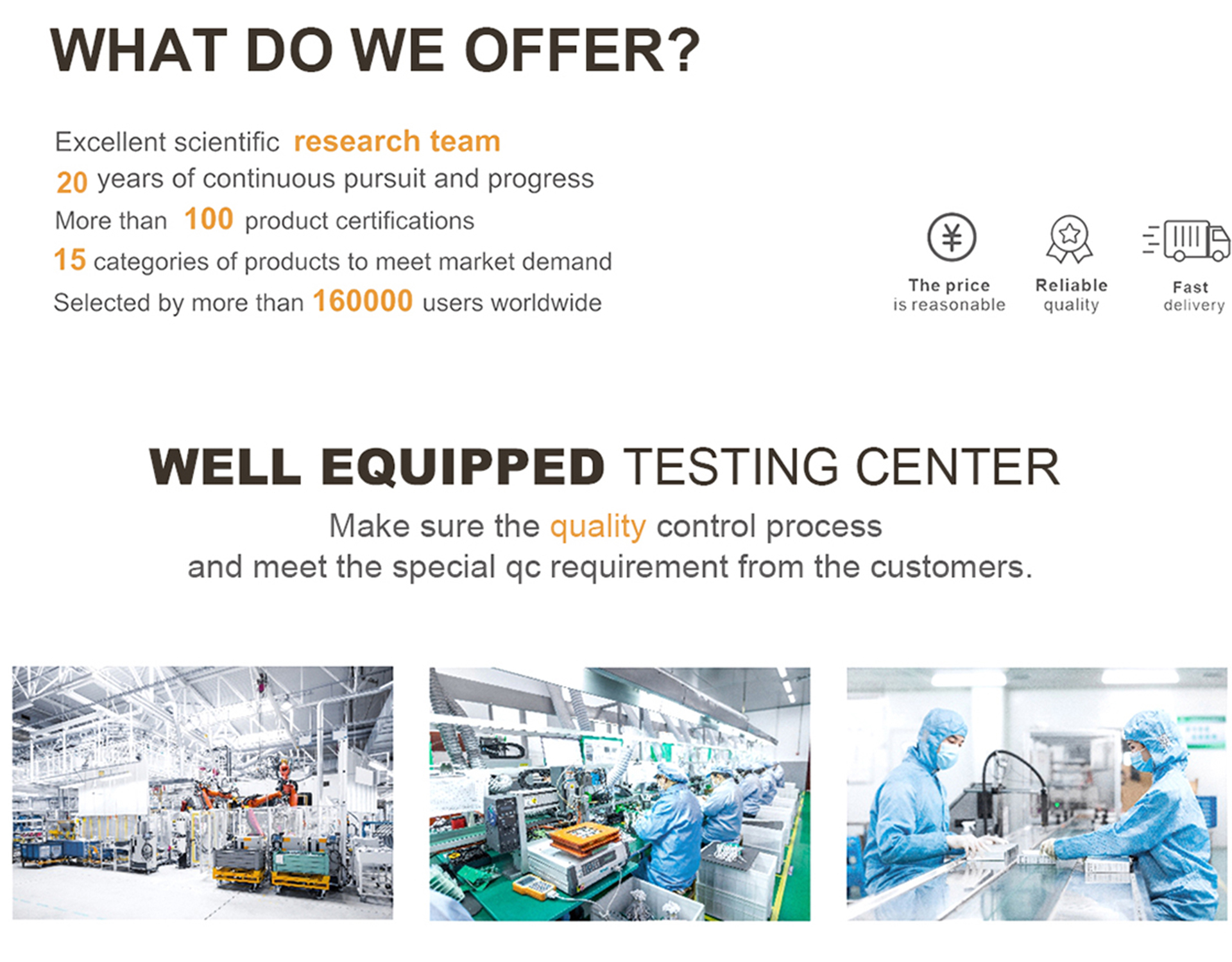 WHAT DO WE OFFER?

Excellent scientific research team
20 years of continuous pursuit and progress
More than 100 product certifications
15 categories of products to meet market demand
Selected by more than 160000 users worldwide

¥
The price is reasonable

Reliable quality

Fast delivery

WELL EQUIPPED TESTING CENTER
Make sure the quality control process
and meet the special qc requirement from the customers.